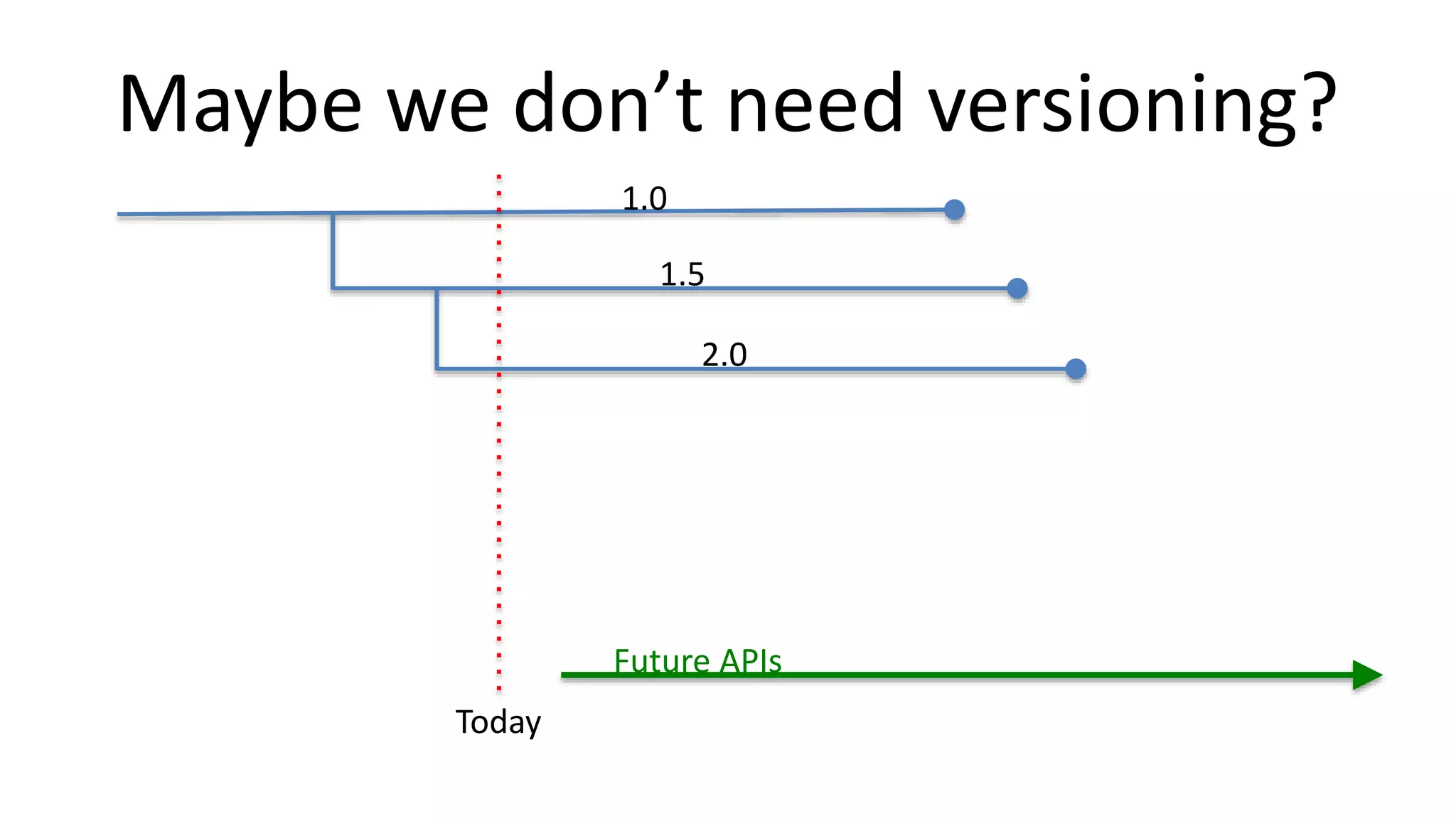 Maybe we don’t need versioning?

1.0

1.5

2.0

Future APIs

Today